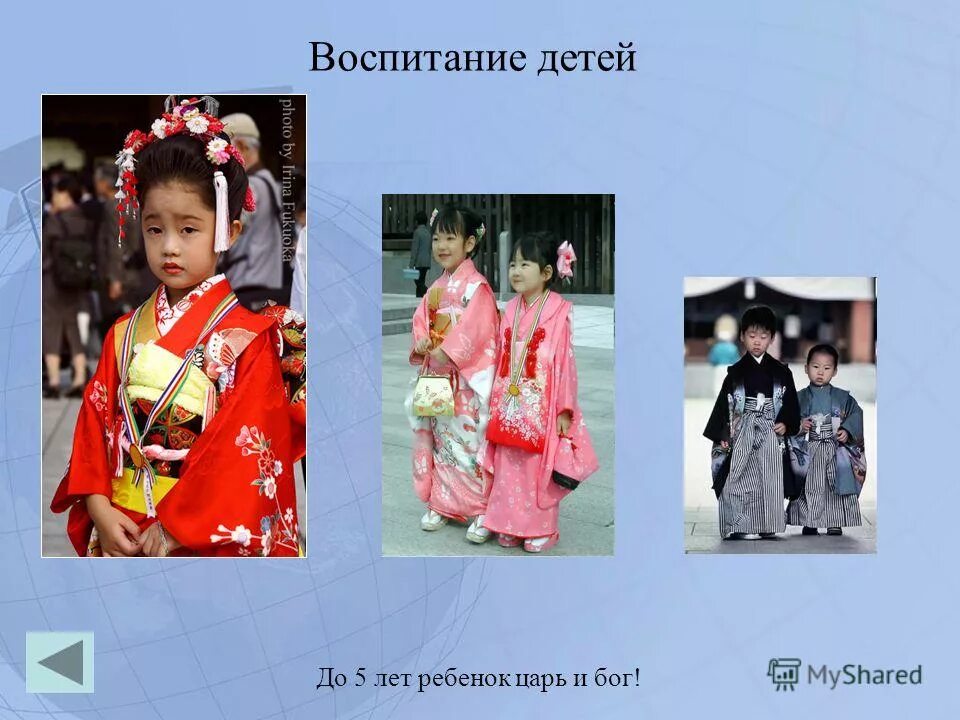 Воспитание детей

photo by Irina Fukuoka

До 5 лет ребенок царь и бог!

MyShared